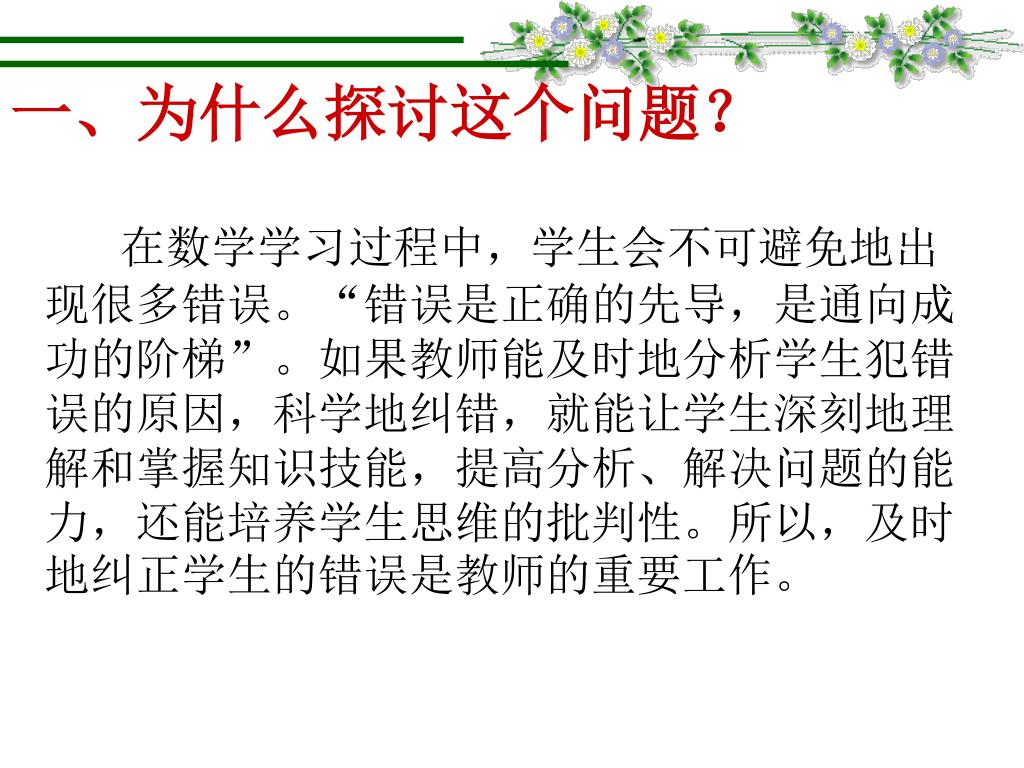 一、为什么探讨这个问题?

在数学学习过程中，学生会不可避免地出现很多错误。“错误是正确的先导，是通向成功的阶梯”。如果教师能及时地分析学生犯错误的原因，科学地纠错，就能让学生深刻地理解和掌握知识技能，提高分析、解决问题的能力，还能培养学生思维的批判性。所以，及时地纠正学生的错误是教师的重要工作。